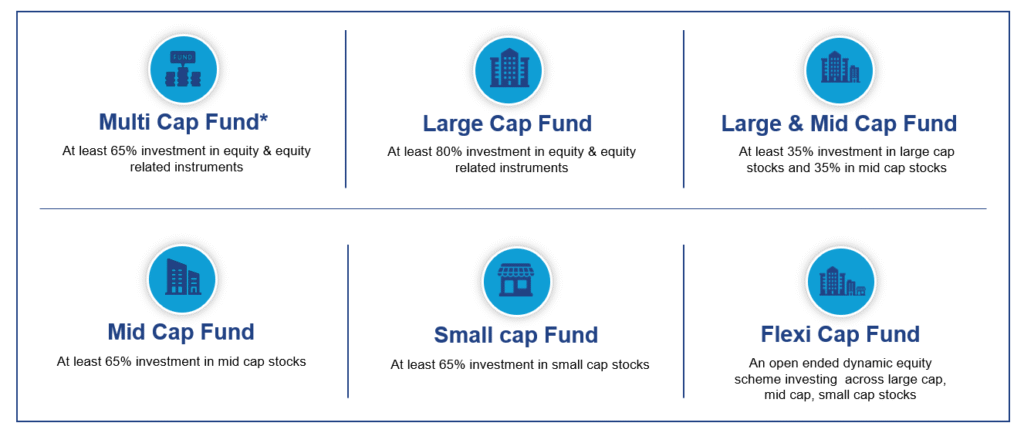 FUND

Multi Cap Fund*

At least 65% investment in equity & equity related instruments

Large Cap Fund

At least 80% investment in equity & equity related instruments

Large & Mid Cap Fund

At least 35% investment in large cap stocks and 35% in mid cap stocks

Mid Cap Fund

At least 65% investment in mid cap stocks

Small cap Fund

At least 65% investment in small cap stocks

Flexi Cap Fund

An open ended dynamic equity scheme investing across large cap, mid cap, small cap stocks